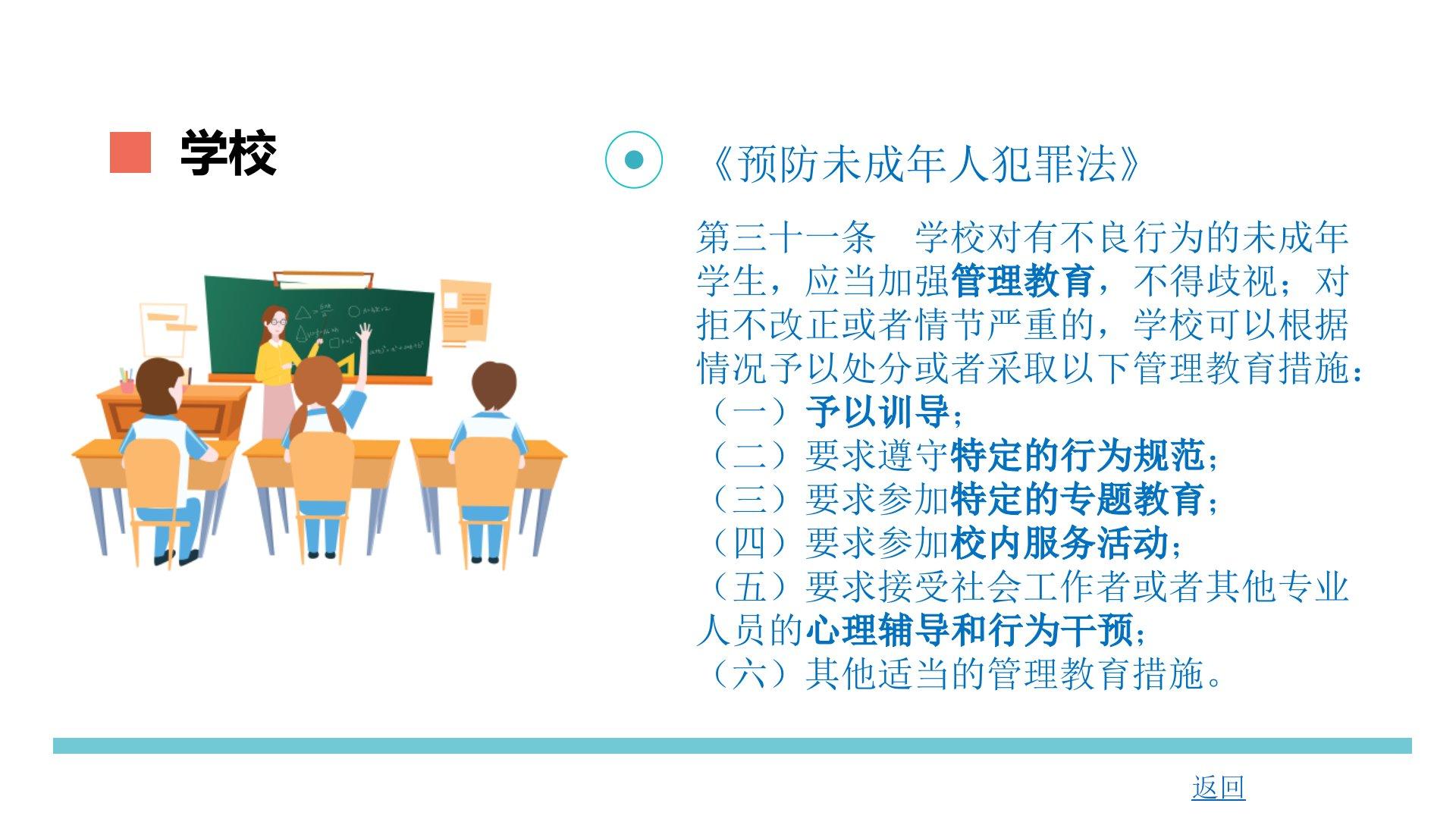 学校

《预防未成年人犯罪法》

第三十一条　学校对有不良行为的未成年学生，应当加强管理教育，不得歧视；对拒不改正或者情节严重的，学校可以根据情况予以处分或者采取以下管理教育措施：
（一）予以训导；
（二）要求遵守特定的行为规范；
（三）要求参加特定的专题教育；
（四）要求参加校内服务活动；
（五）要求接受社会工作者或者其他专业人员的心理辅导和行为干预；
（六）其他适当的管理教育措施。

返回